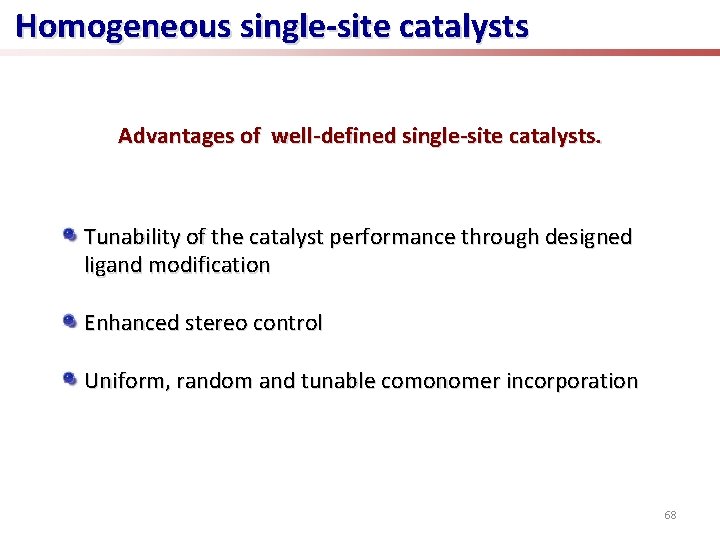 Homogeneous single-site catalysts

Advantages of well-defined single-site catalysts.

Tunability of the catalyst performance through designed ligand modification

Enhanced stereo control

Uniform, random and tunable comonomer incorporation

68